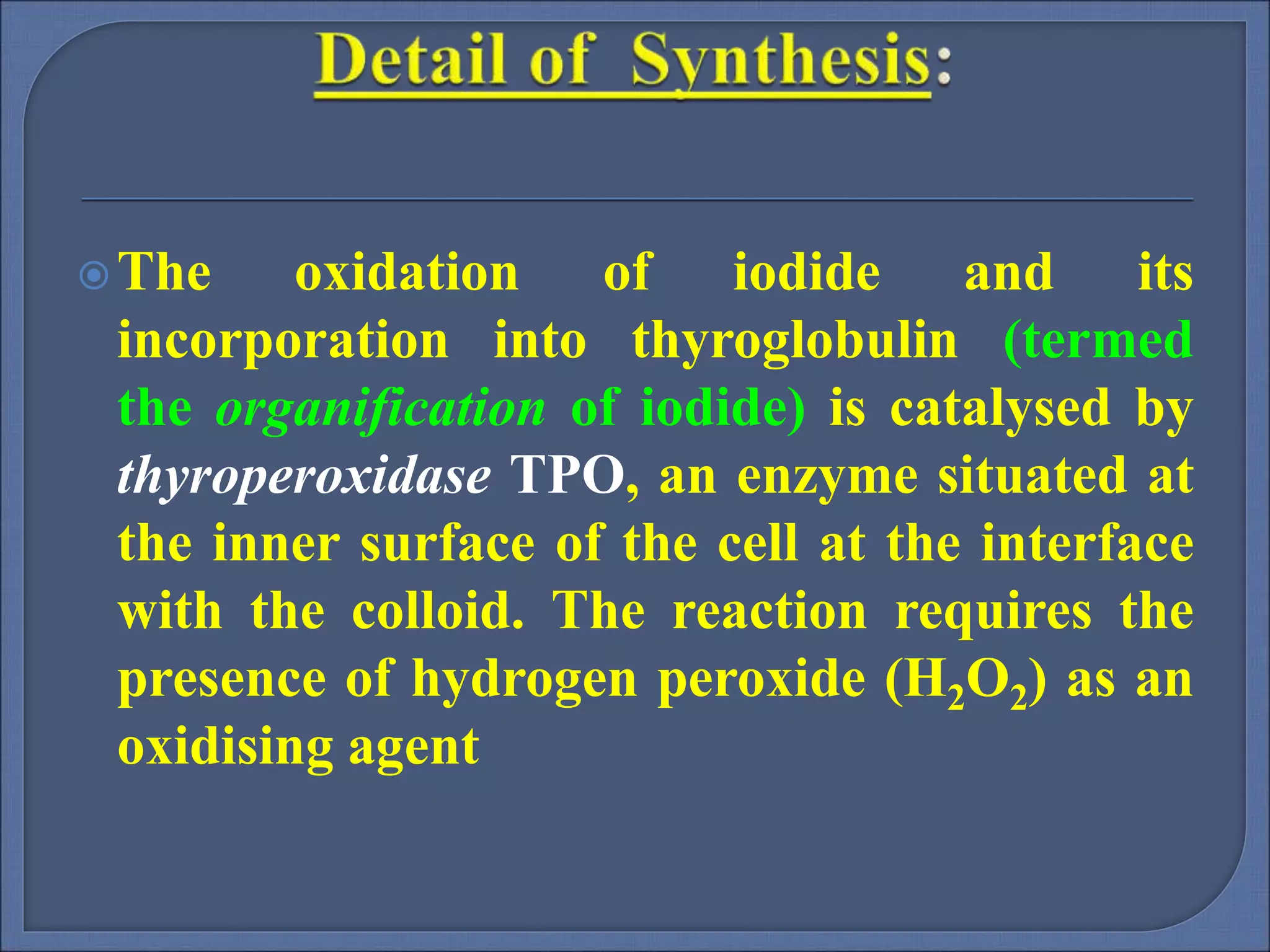 Detail of Synthesis:

The oxidation of iodide and its incorporation into thyroglobulin (termed the organification of iodide) is catalysed by thyroperoxidase TPO, an enzyme situated at the inner surface of the cell at the interface with the colloid. The reaction requires the presence of hydrogen peroxide ($H_2O_2$) as an oxidising agent